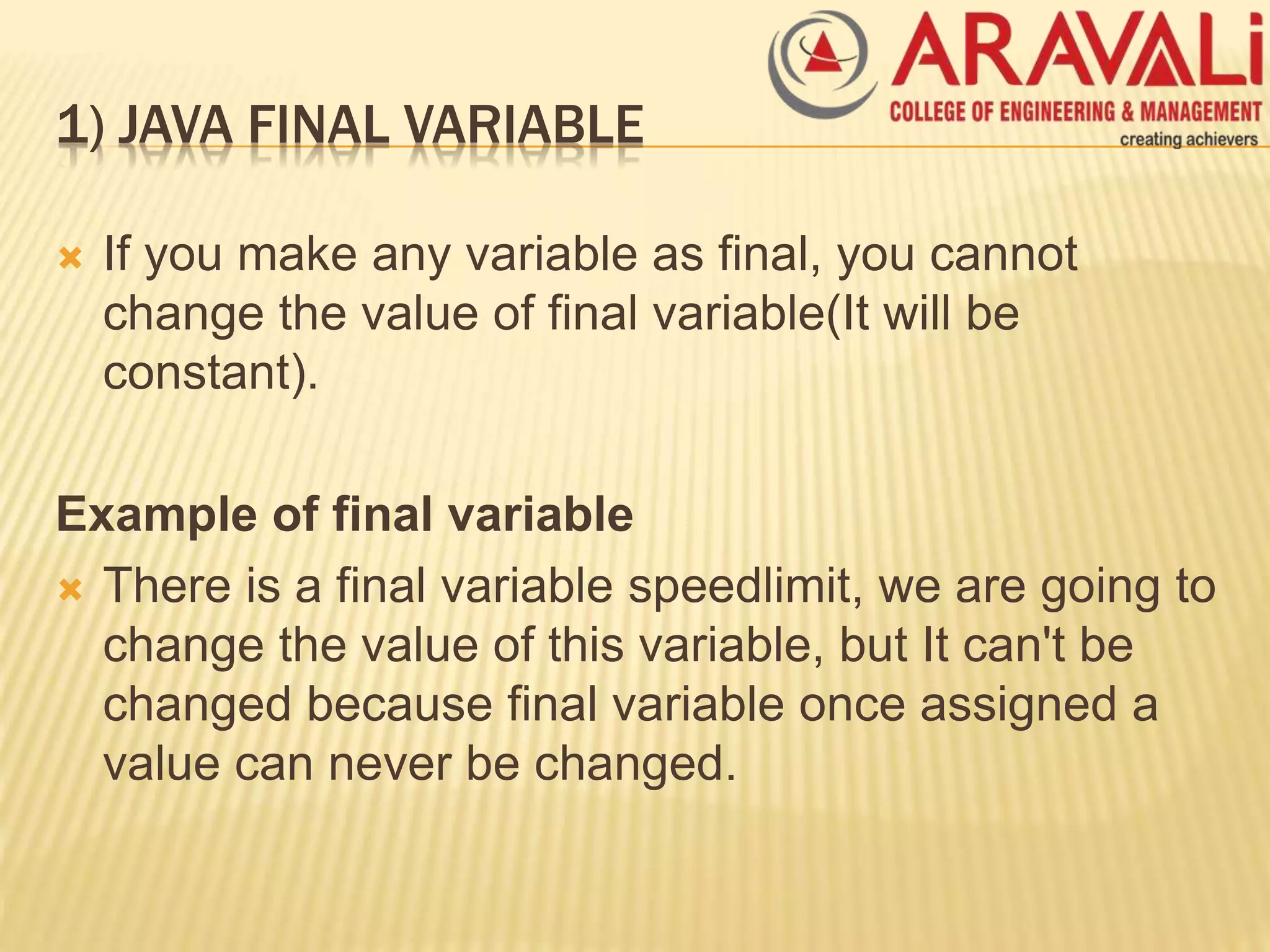 ARAVALi
COLLEGE OF ENGINEERING & MANAGEMENT
creating achievers

1) JAVA FINAL VARIABLE

If you make any variable as final, you cannot change the value of final variable(It will be constant).

Example of final variable

There is a final variable speedlimit, we are going to change the value of this variable, but It can't be changed because final variable once assigned a value can never be changed.